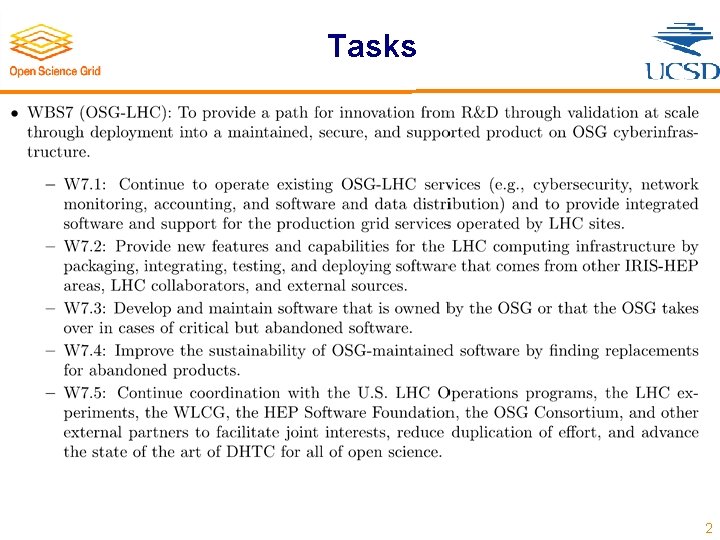 Open Science Grid

Tasks

UCSD

• WBS7 (OSG-LHC): To provide a path for innovation from R&D through validation at scale through deployment into a maintained, secure, and supported product on OSG cyberinfrastructure.

– W7.1: Continue to operate existing OSG-LHC services (e.g., cybersecurity, network monitoring, accounting, and software and data distribution) and to provide integrated software and support for the production grid services operated by LHC sites.

– W7.2: Provide new features and capabilities for the LHC computing infrastructure by packaging, integrating, testing, and deploying software that comes from other IRIS-HEP areas, LHC collaborators, and external sources.

– W7.3: Develop and maintain software that is owned by the OSG or that the OSG takes over in cases of critical but abandoned software.

– W7.4: Improve the sustainability of OSG-maintained software by finding replacements for abandoned products.

– W7.5: Continue coordination with the U.S. LHC Operations programs, the LHC experiments, the WLCG, the HEP Software Foundation, the OSG Consortium, and other external partners to facilitate joint interests, reduce duplication of effort, and advance the state of the art of DHTC for all of open science.

2